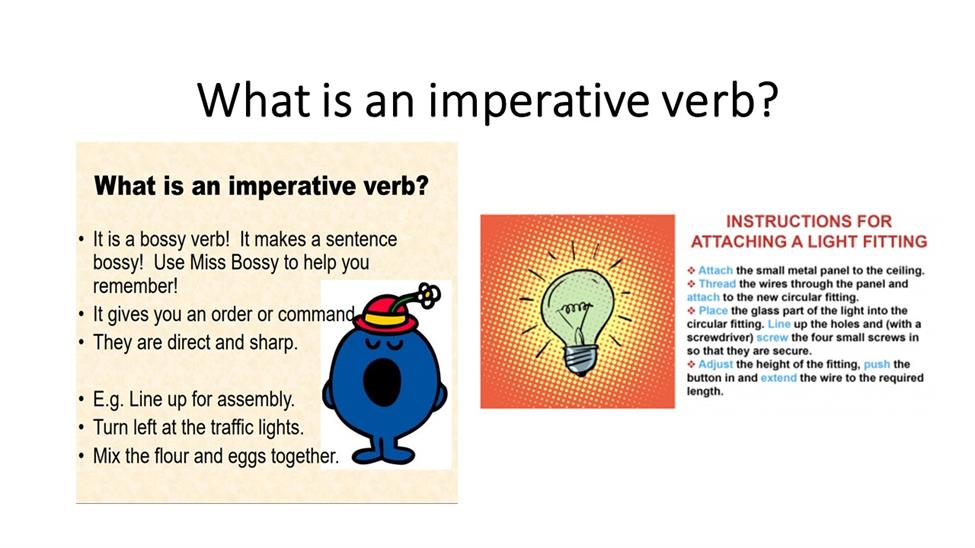 What is an imperative verb?

What is an imperative verb?

• It is a bossy verb! It makes a sentence bossy! Use Miss Bossy to help you remember!
• It gives you an order or command
• They are direct and sharp.

• E.g. Line up for assembly.
• Turn left at the traffic lights.
• Mix the flour and eggs together.

INSTRUCTIONS FOR ATTACHING A LIGHT FITTING

❖ Attach the small metal panel to the ceiling.
❖ Thread the wires through the panel and attach to the new circular fitting.
❖ Place the glass part of the light into the circular fitting. Line up the holes and (with a screwdriver) screw the four small screws in so that they are secure.
❖ Adjust the height of the fitting, push the button in and extend the wire to the required length.